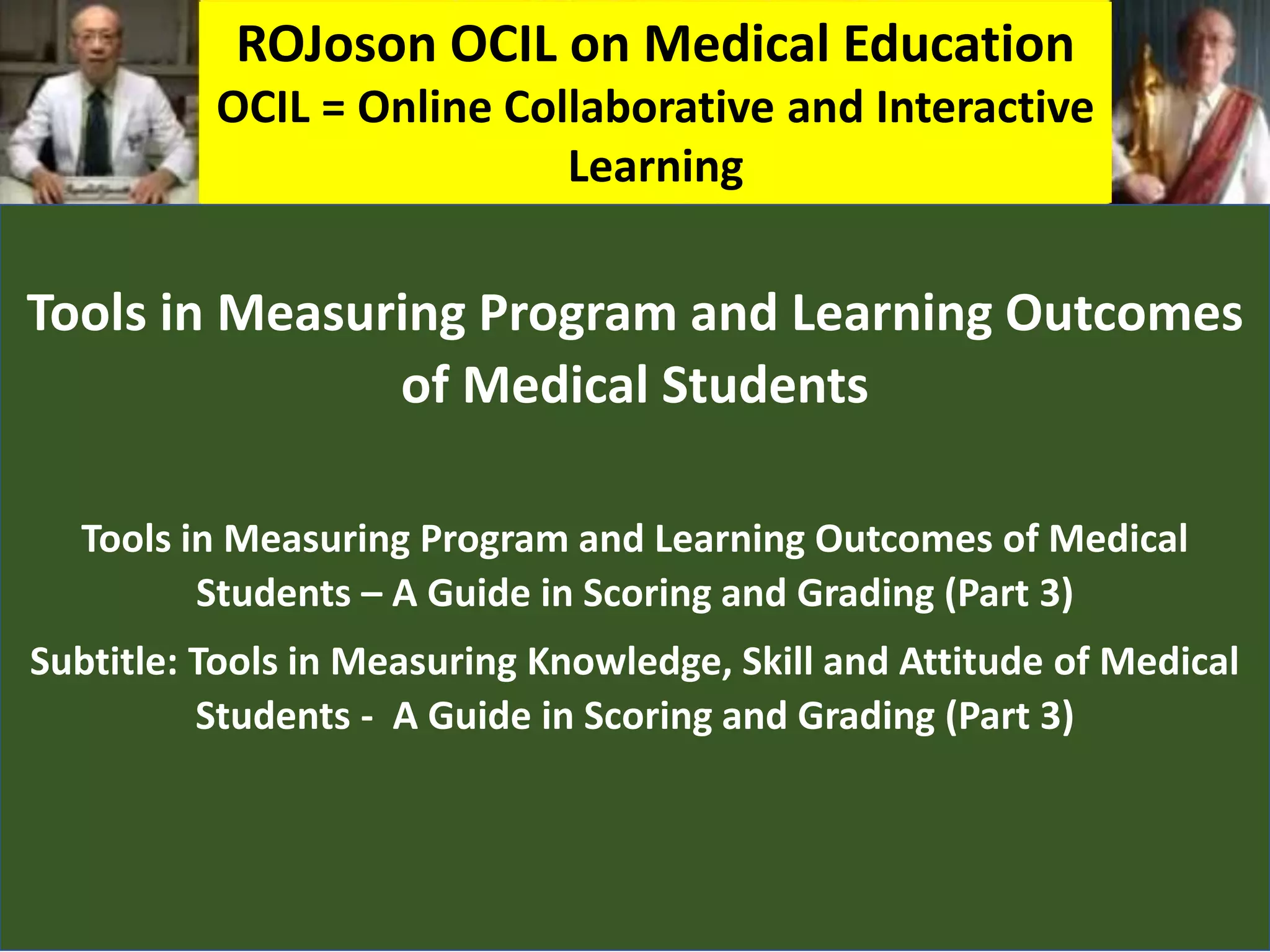 ROJoson OCIL on Medical Education
OCIL = Online Collaborative and Interactive Learning

Tools in Measuring Program and Learning Outcomes of Medical Students

Tools in Measuring Program and Learning Outcomes of Medical Students – A Guide in Scoring and Grading (Part 3)

Subtitle: Tools in Measuring Knowledge, Skill and Attitude of Medical Students - A Guide in Scoring and Grading (Part 3)